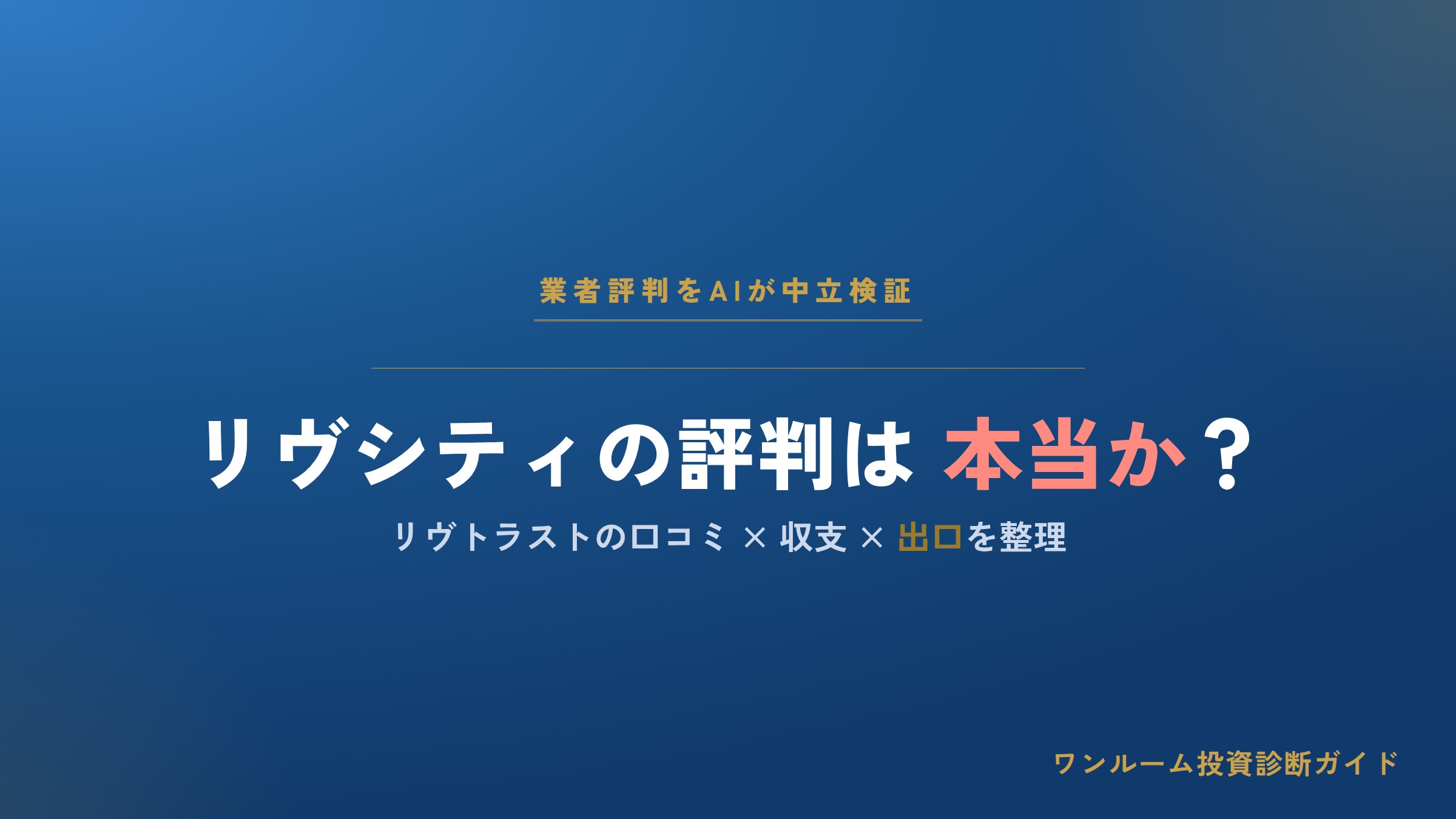 業者評判をAIが中立検証

リヴシティの評判は 本当か？

リヴトラストの口コミ × 収支 × 出口を整理

ワンルーム投資診断ガイド